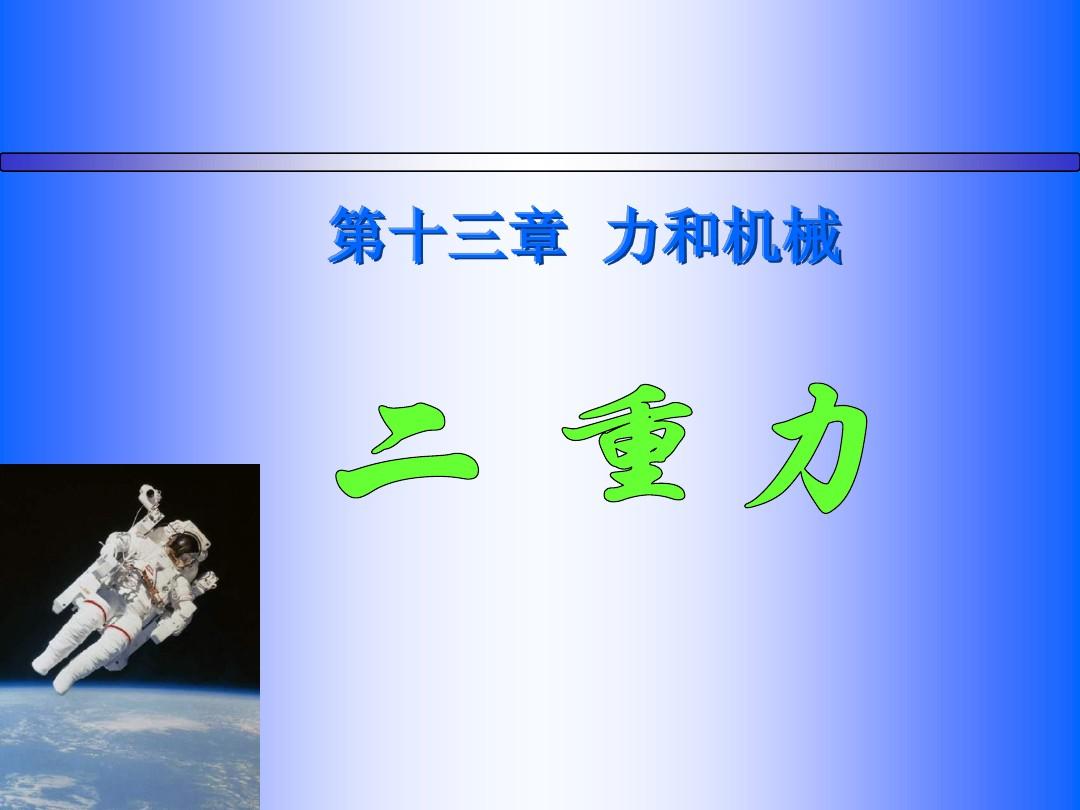 第十三章 力和机械

二 重力